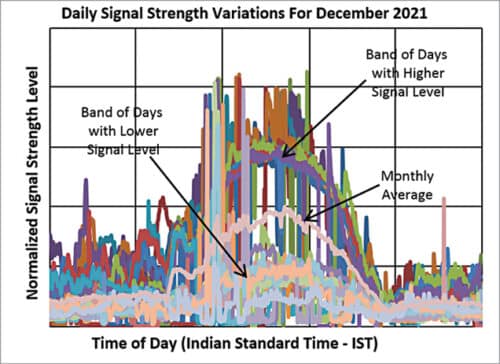 Daily Signal Strength Variations For December 2021

Normalized Signal Strength Level

Band of Days with Higher Signal Level

Band of Days with Lower Signal Level

Monthly Average

Time of Day (Indian Standard Time - IST)